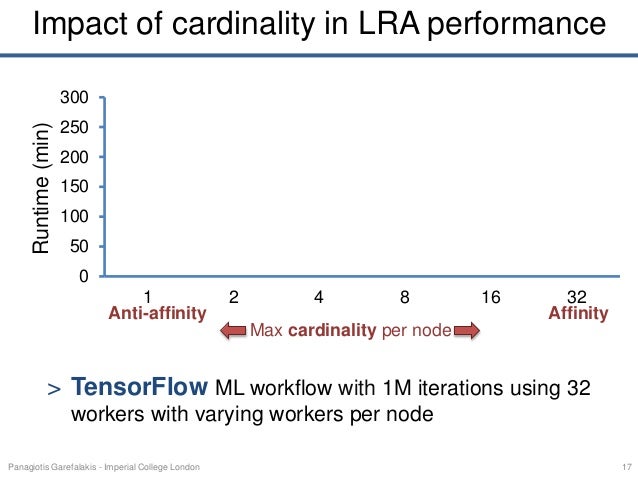 Impact of cardinality in LRA performance

Runtime (min)

300
250
200
150
100
50
0

1
2
4
8
16
32

Anti-affinity
Affinity

Max cardinality per node

> TensorFlow ML workflow with 1M iterations using 32 workers with varying workers per node

Panagiotis Garefalakis - Imperial College London

17